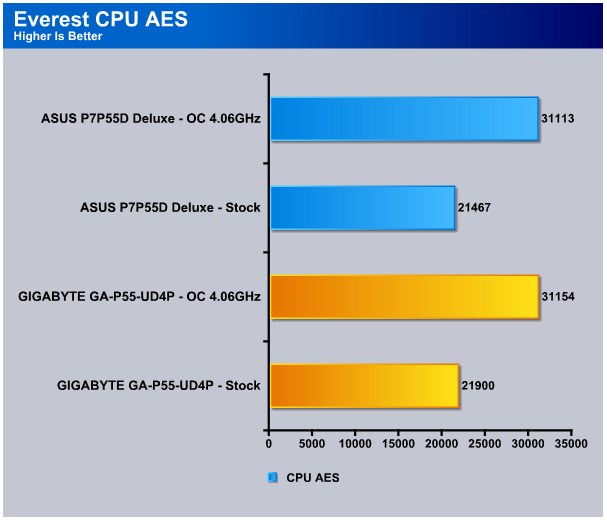 Everest CPU AES
Higher Is Better

ASUS P7P55D Deluxe - OC 4.06GHz
31113

ASUS P7P55D Deluxe - Stock
21467

GIGABYTE GA-P55-UD4P - OC 4.06GHz
31154

GIGABYTE GA-P55-UD4P - Stock
21900

0 5000 10000 15000 20000 25000 30000 35000

CPU AES